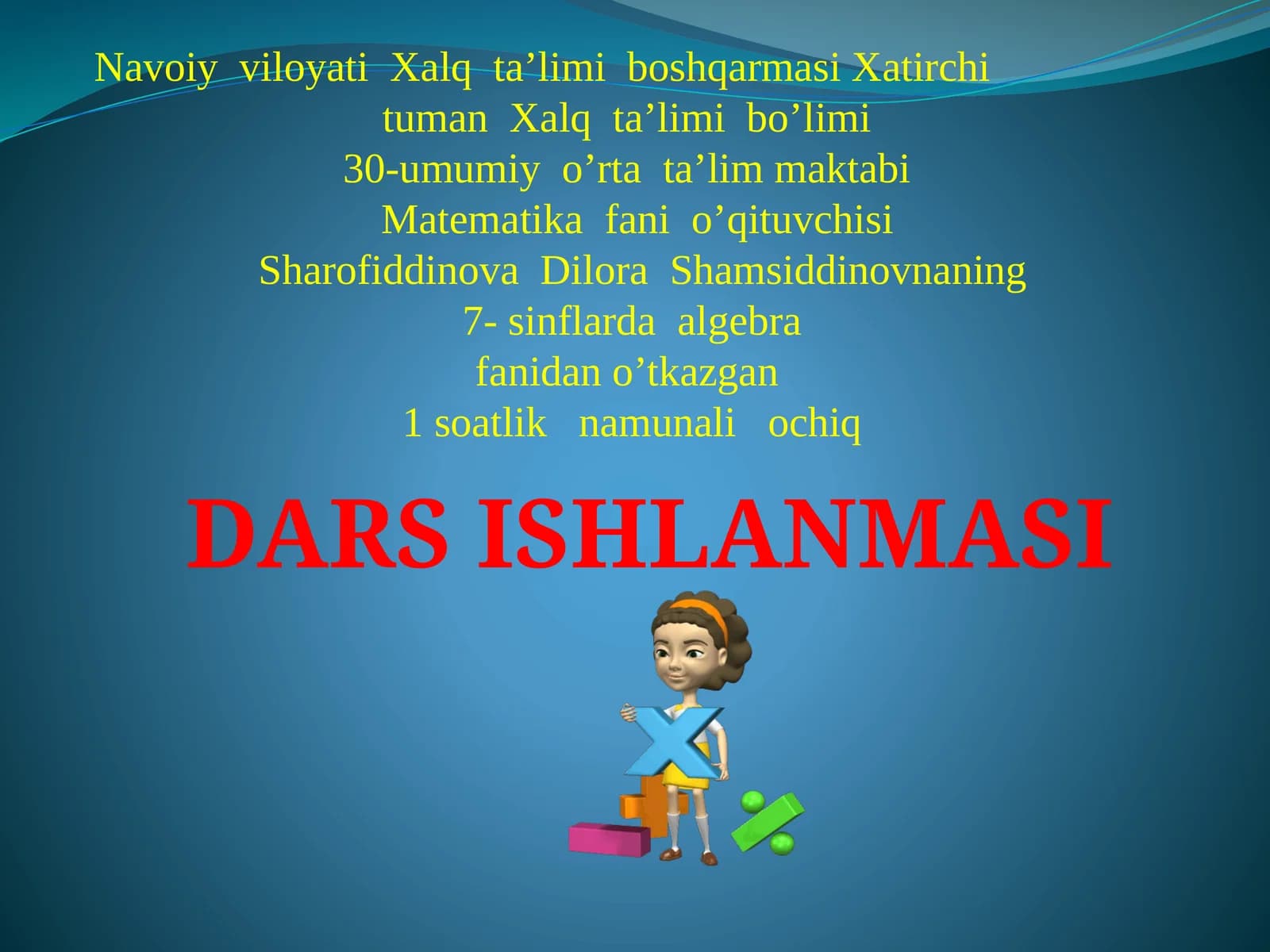 Navoiy viloyati Xalq ta’limi boshqarmasi Xatirchi tuman Xalq ta’limi bo’limi 30-umumiy o’rta ta’lim maktabi Matematika fani o’qituvchisi Sharofiddinova Dilora Shamsiddinovnaning 7- sinflarda algebra fanidan o’tkazgan 1 soatlik namunali ochiq

DARS ISHLANMASI